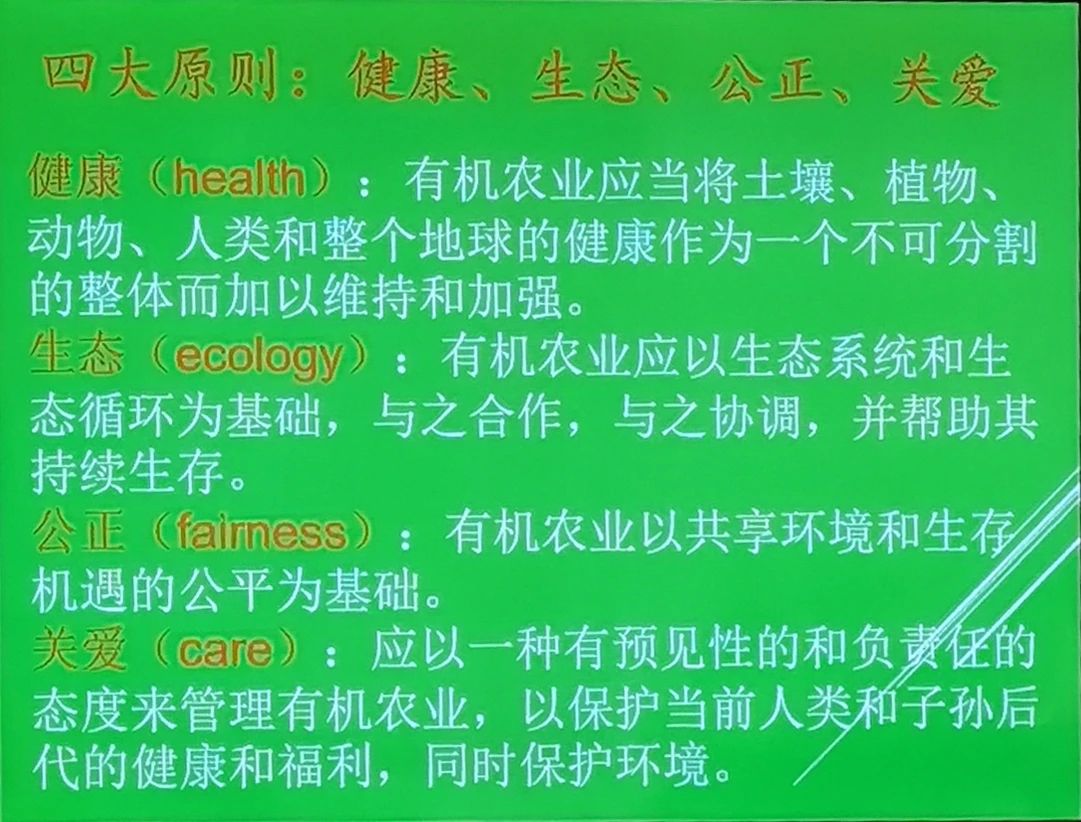 四大原则：健康、生态、公正、关爱

健康（health）：有机农业应当将土壤、植物、动物、人类和整个地球的健康作为一个不可分割的整体而加以维持和加强。
生态（ecology）：有机农业应以生态系统和生态循环为基础，与之合作，与之协调，并帮助其持续生存。
公正（fairness）：有机农业以共享环境和生存机遇的公平为基础。
关爱（care）：应以一种有预见性的和负责任的态度来管理有机农业，以保护当前人类和子孙后代的健康和福利，同时保护环境。